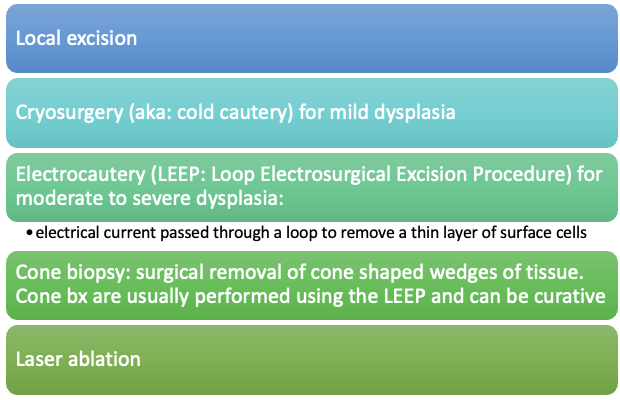 Local excision

Cryosurgery (aka: cold cautery) for mild dysplasia

Electrocautery (LEEP: Loop Electrosurgical Excision Procedure) for moderate to severe dysplasia:

• electrical current passed through a loop to remove a thin layer of surface cells

Cone biopsy: surgical removal of cone shaped wedges of tissue. Cone bx are usually performed using the LEEP and can be curative

Laser ablation